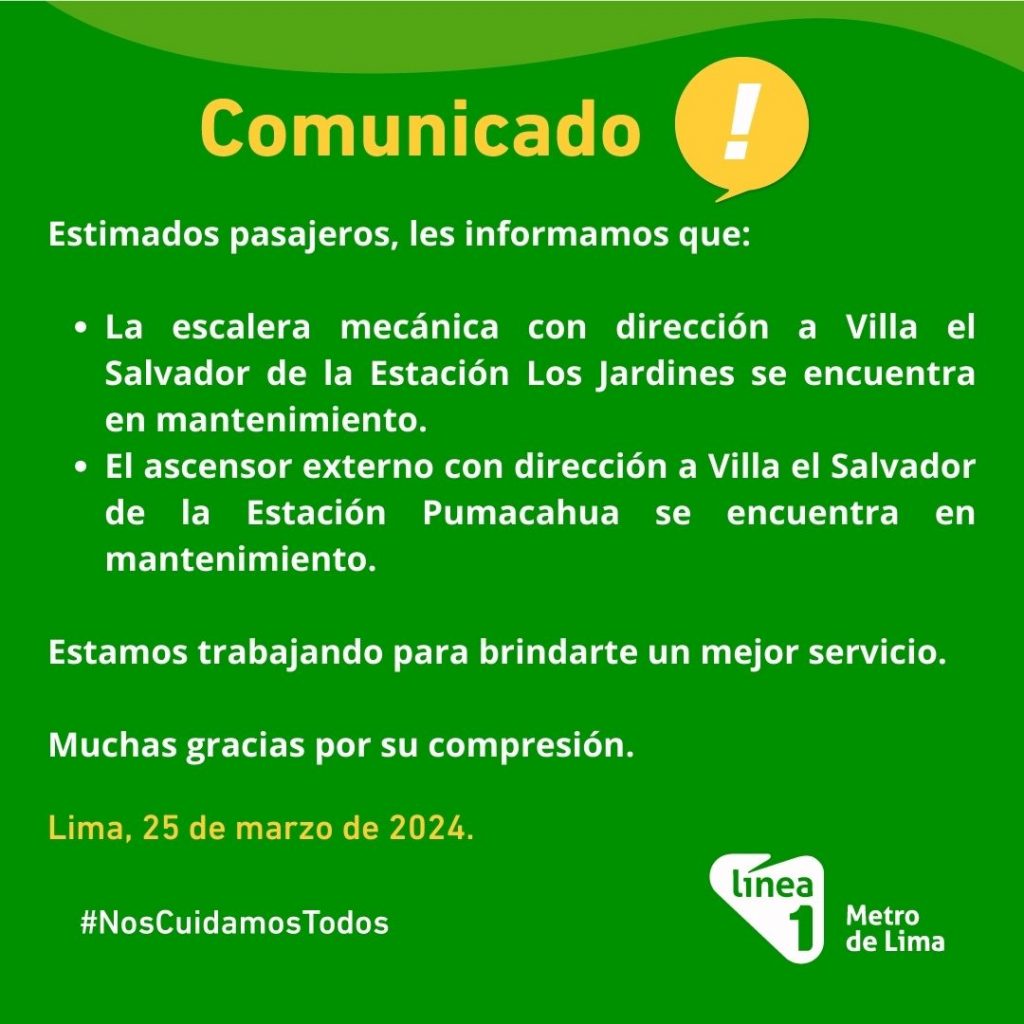 Comunicado !

Estimados pasajeros, les informamos que:

• La escalera mecánica con dirección a Villa el Salvador de la Estación Los Jardines se encuentra en mantenimiento.
• El ascensor externo con dirección a Villa el Salvador de la Estación Pumacahua se encuentra en mantenimiento.

Estamos trabajando para brindarte un mejor servicio.

Muchas gracias por su compresión.

Lima, 25 de marzo de 2024.

#NosCuidamosTodos

línea 1 Metro de Lima